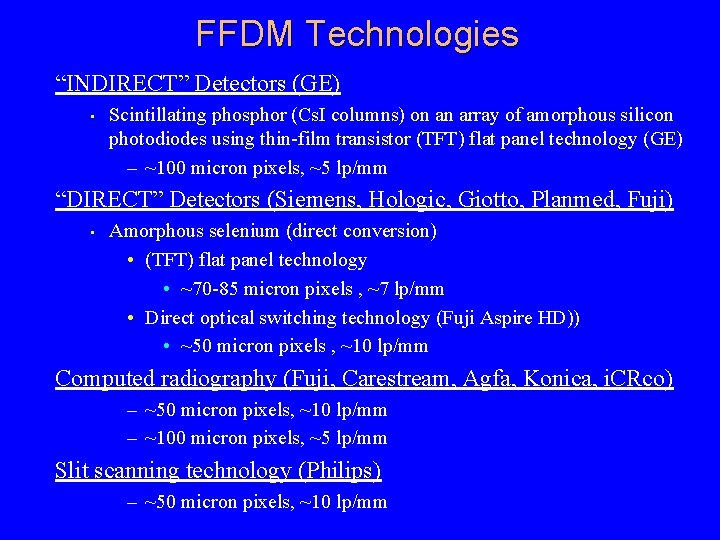 FFDM Technologies

“INDIRECT” Detectors (GE)

• Scintillating phosphor (CsI columns) on an array of amorphous silicon photodiodes using thin-film transistor (TFT) flat panel technology (GE)

– ~100 micron pixels, ~5 lp/mm

“DIRECT” Detectors (Siemens, Hologic, Giotto, Planmed, Fuji)

• Amorphous selenium (direct conversion)

• (TFT) flat panel technology

• ~70-85 micron pixels , ~7 lp/mm

• Direct optical switching technology (Fuji Aspire HD))

• ~50 micron pixels , ~10 lp/mm

Computed radiography (Fuji, Carestream, Agfa, Konica, iCRco)

– ~50 micron pixels, ~10 lp/mm

– ~100 micron pixels, ~5 lp/mm

Slit scanning technology (Philips)

– ~50 micron pixels, ~10 lp/mm